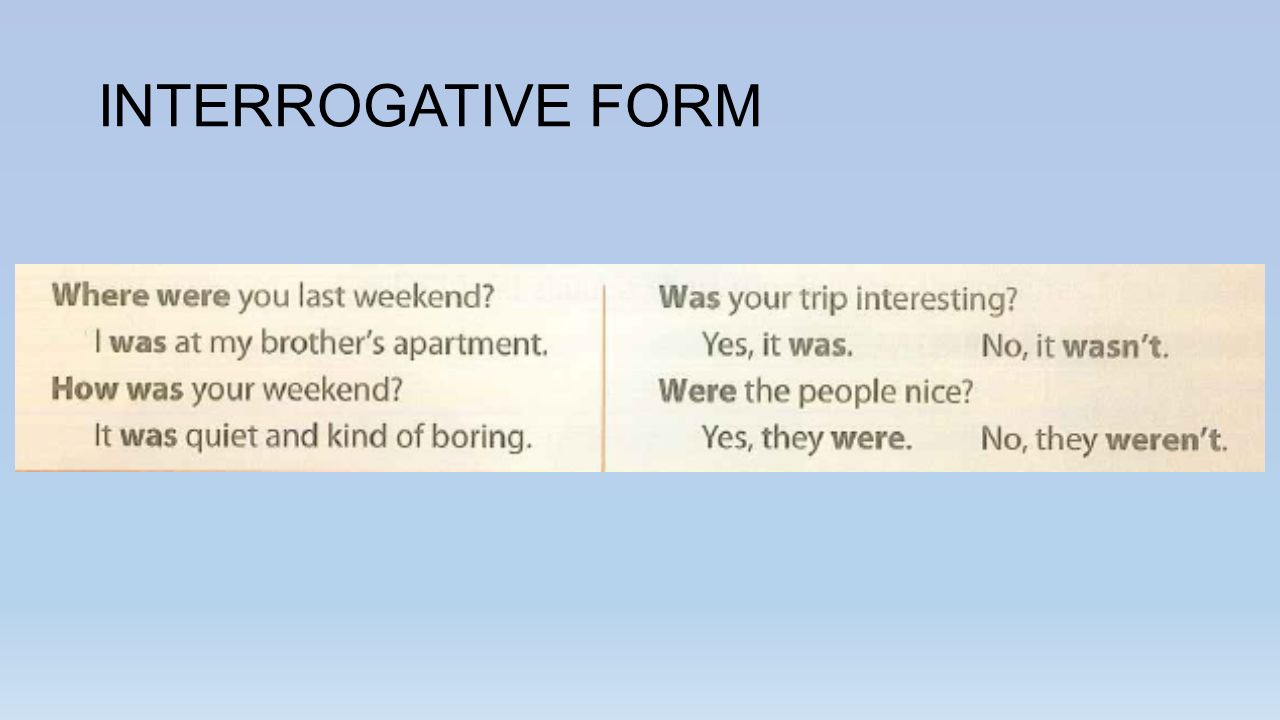 INTERROGATIVE FORM

Where were you last weekend?
I was at my brother's apartment.
How was your weekend?
It was quiet and kind of boring.

Was your trip interesting?
Yes, it was. No, it wasn't.
Were the people nice?
Yes, they were. No, they weren't.